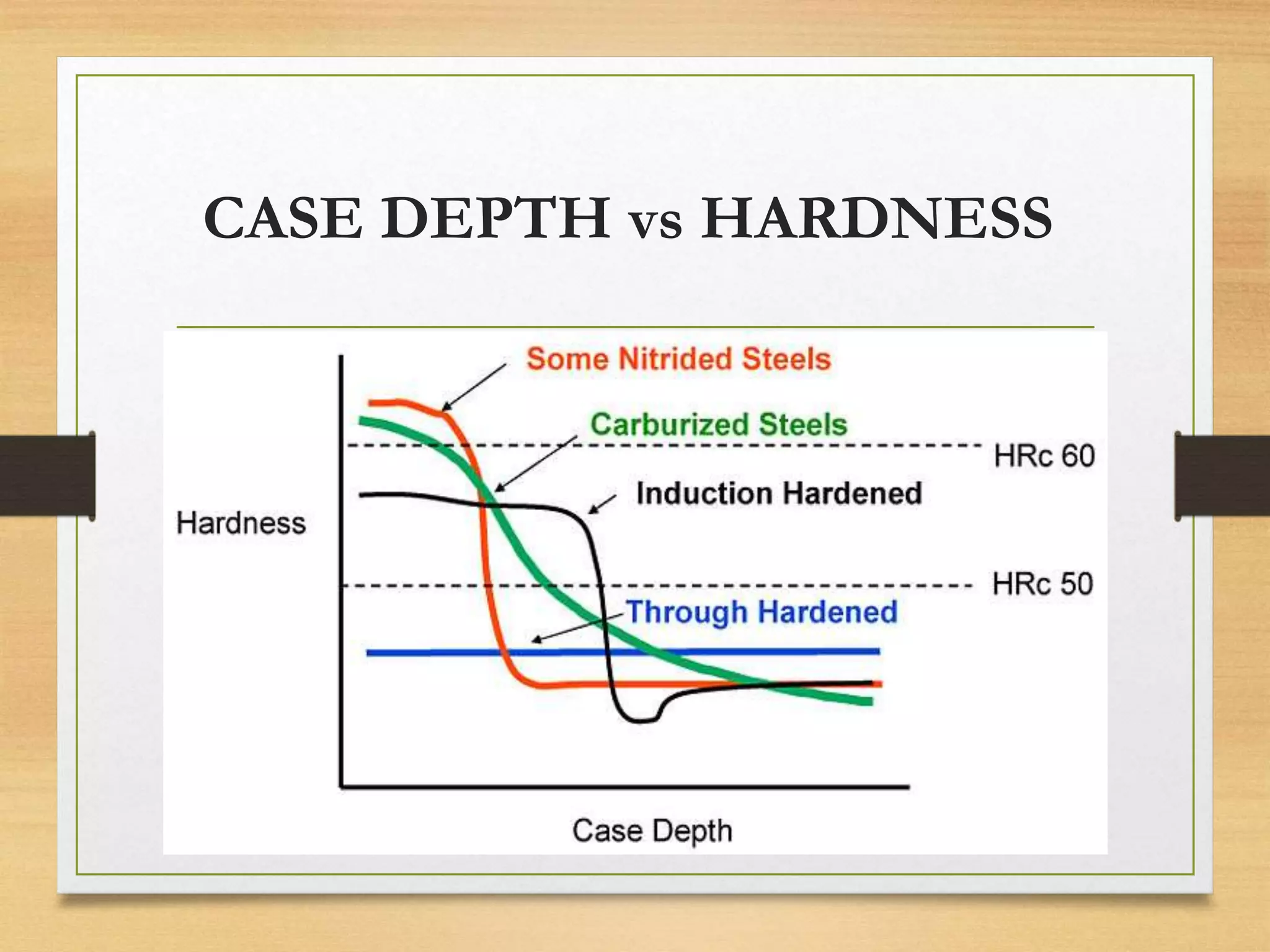 CASE DEPTH vs HARDNESS

Some Nitrided Steels

Carburized Steels

HRc 60

Induction Hardened

Hardness

HRc 50

Through Hardened

Case Depth